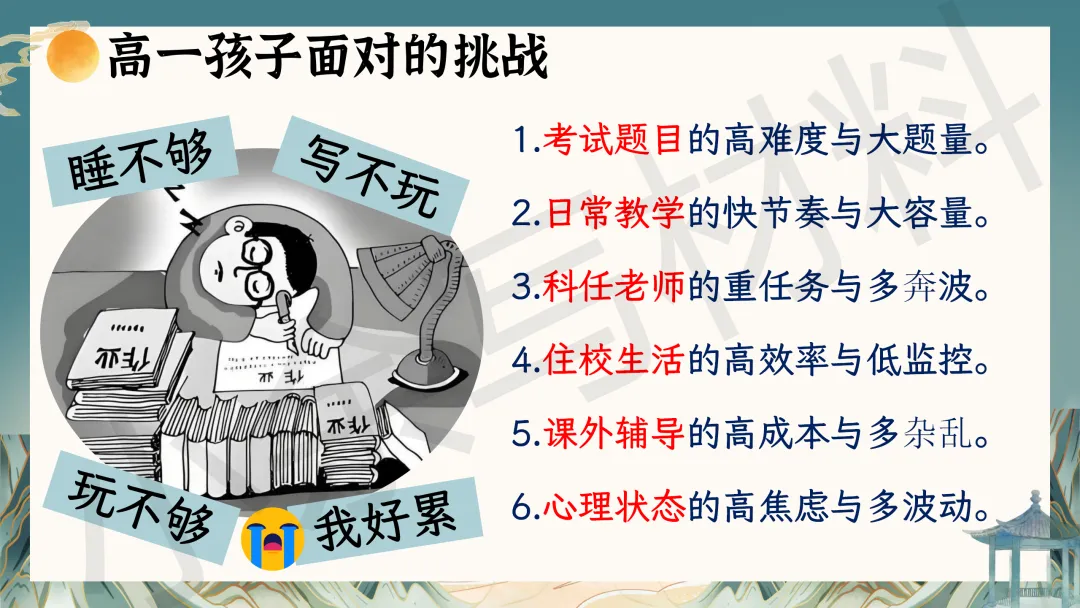 高一孩子面对的挑战

睡不够

写不玩

作业

作业

作业

玩不够

我好累

1.考试题目的高难度与大题量。

2.日常教学的快节奏与大容量。

3.科任老师的重任务与多奔波。

4.住校生活的高效率与低监控。

5.课外辅导的高成本与多杂乱。

6.心理状态的高焦虑与多波动。